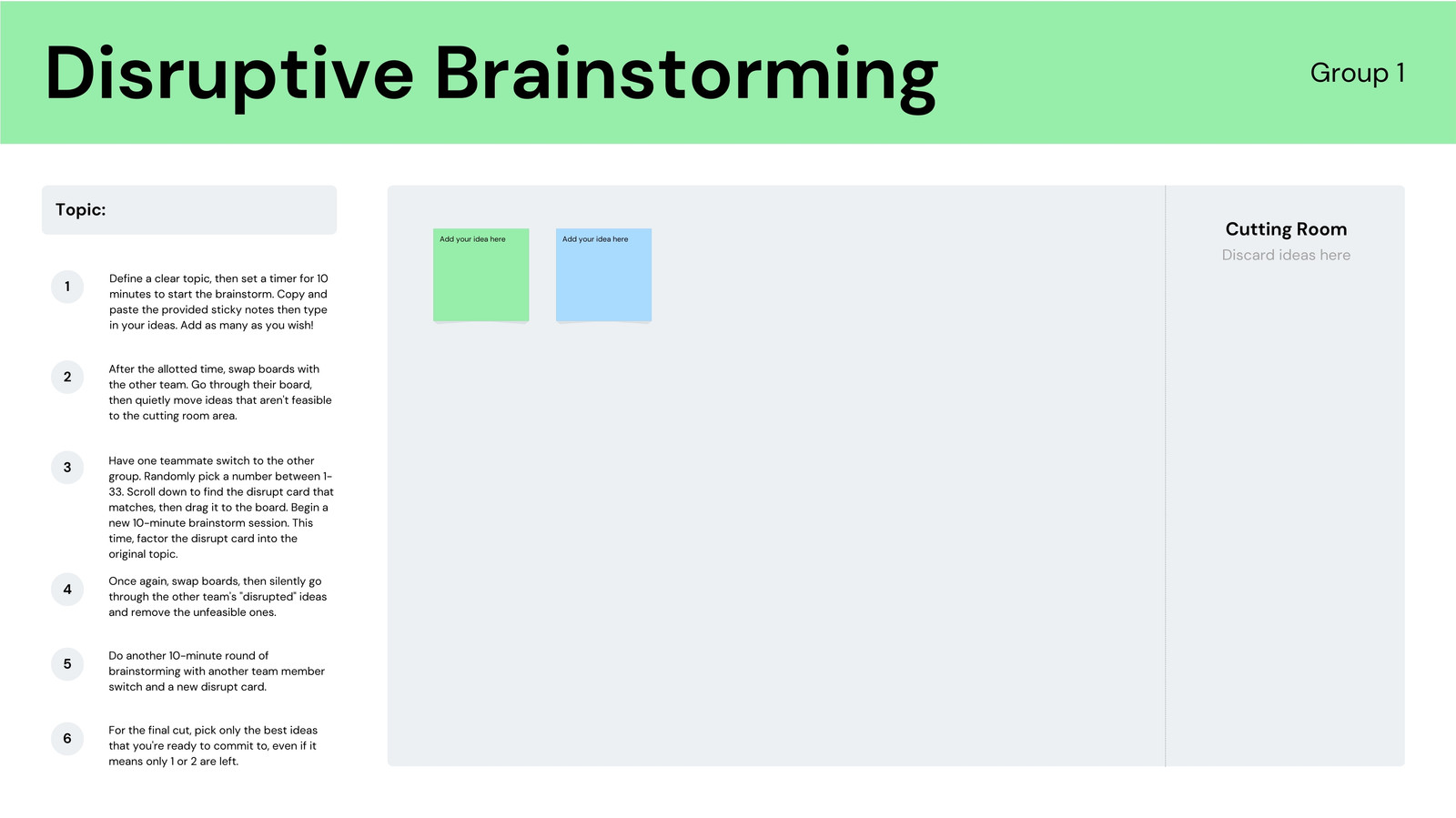 Disruptive Brainstorming

Group 1

Topic:

1
Define a clear topic, then set a timer for 10 minutes to start the brainstorm. Copy and paste the provided sticky notes then type in your ideas. Add as many as you wish!

2
After the allotted time, swap boards with the other team. Go through their board, then quietly move ideas that aren't feasible to the cutting room area.

3
Have one teammate switch to the other group. Randomly pick a number between 1-33. Scroll down to find the disrupt card that matches, then drag it to the board. Begin a new 10-minute brainstorm session. This time, factor the disrupt card into the original topic.

4
Once again, swap boards, then silently go through the other team's "disrupted" ideas and remove the unfeasible ones.

5
Do another 10-minute round of brainstorming with another team member switch and a new disrupt card.

6
For the final cut, pick only the best ideas that you're ready to commit to, even if it means only 1 or 2 are left.

Add your idea here

Add your idea here

Cutting Room
Discard ideas here